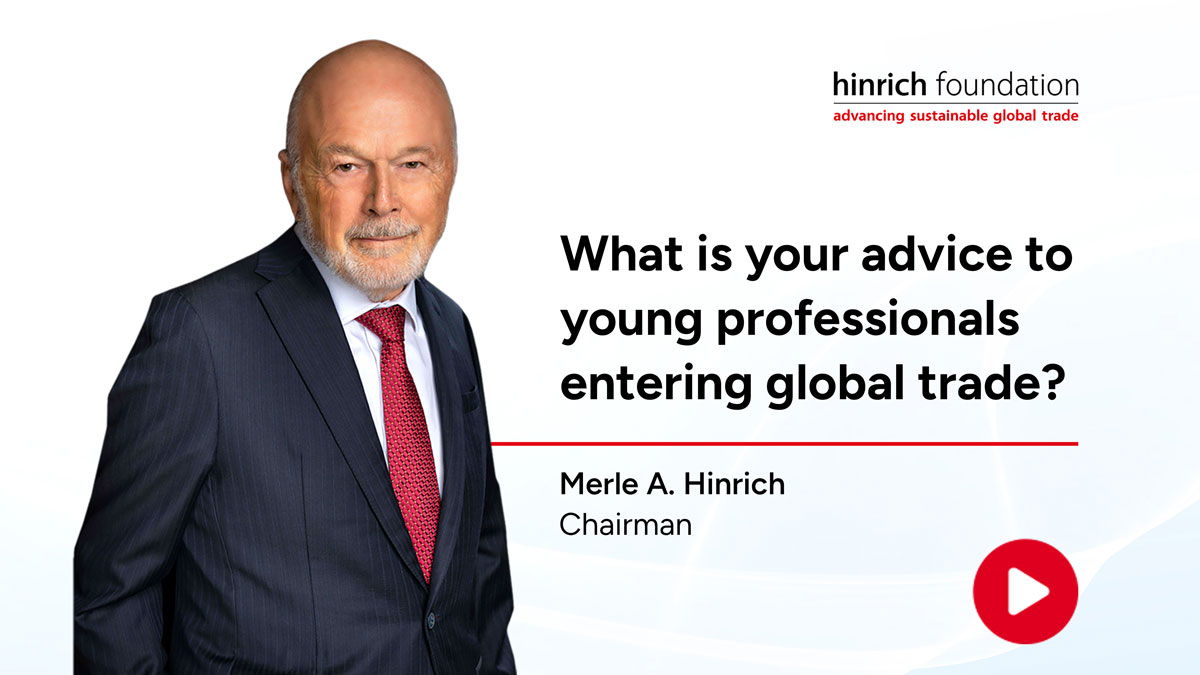 hinrich foundation
advancing sustainable global trade

What is your advice to young professionals entering global trade?

Merle A. Hinrich
Chairman